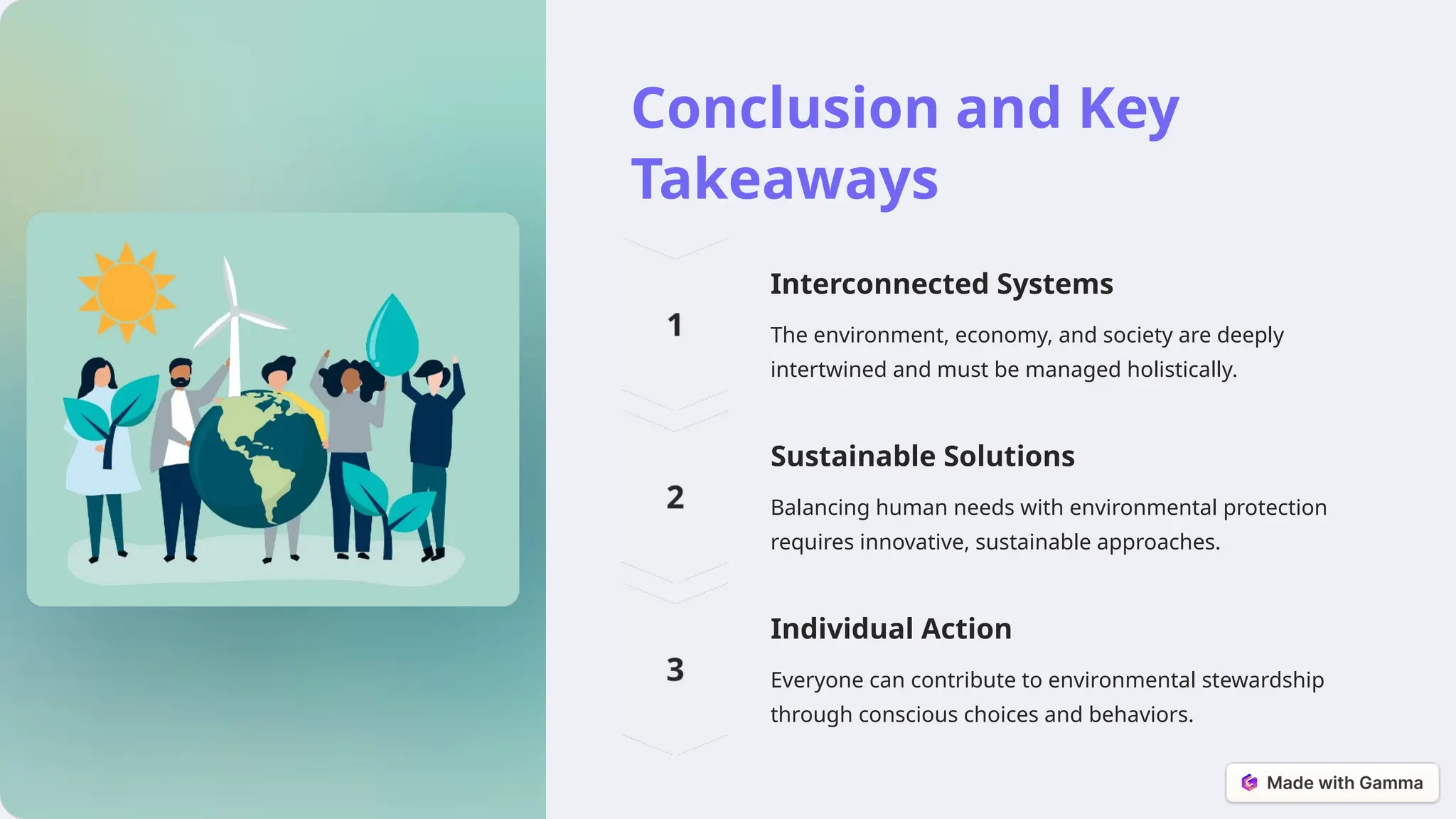 Conclusion and Key Takeaways

1

Interconnected Systems

The environment, economy, and society are deeply intertwined and must be managed holistically.

2

Sustainable Solutions

Balancing human needs with environmental protection requires innovative, sustainable approaches.

3

Individual Action

Everyone can contribute to environmental stewardship through conscious choices and behaviors.

Made with Gamma